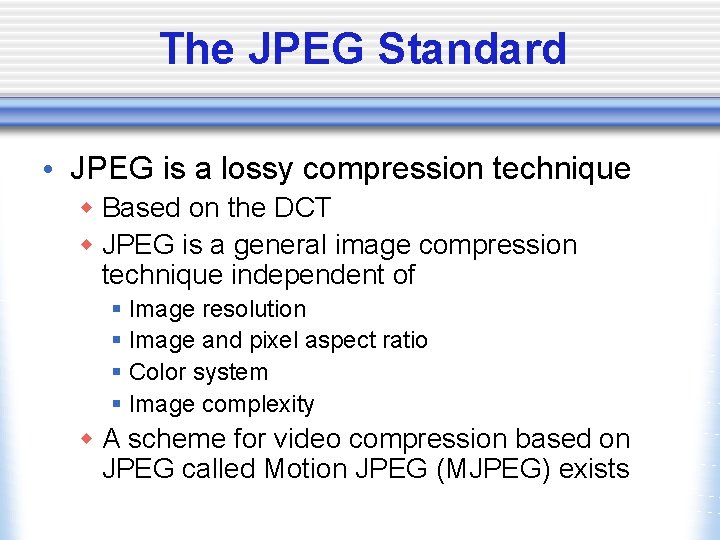 The JPEG Standard

• JPEG is a lossy compression technique
  ◆ Based on the DCT
  ◆ JPEG is a general image compression technique independent of
    ▪ Image resolution
    ▪ Image and pixel aspect ratio
    ▪ Color system
    ▪ Image complexity
  ◆ A scheme for video compression based on JPEG called Motion JPEG (MJPEG) exists